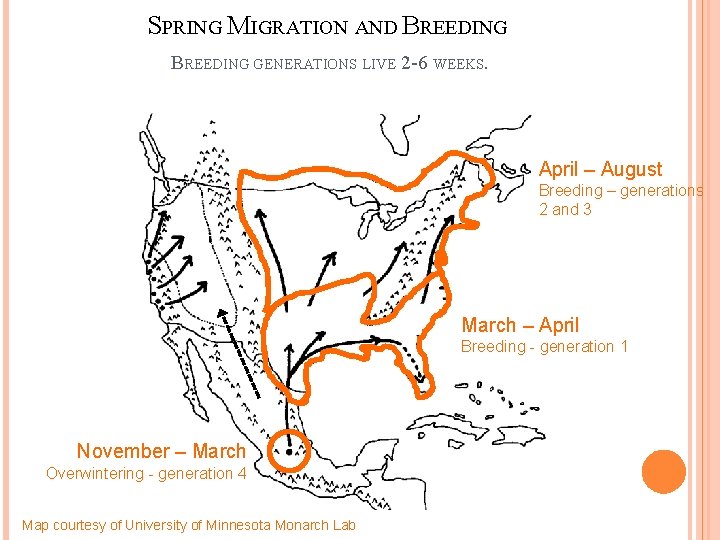 SPRING MIGRATION AND BREEDING

BREEDING GENERATIONS LIVE 2-6 WEEKS.

April – August
Breeding – generations 2 and 3

March – April
Breeding - generation 1

November – March
Overwintering - generation 4

Map courtesy of University of Minnesota Monarch Lab